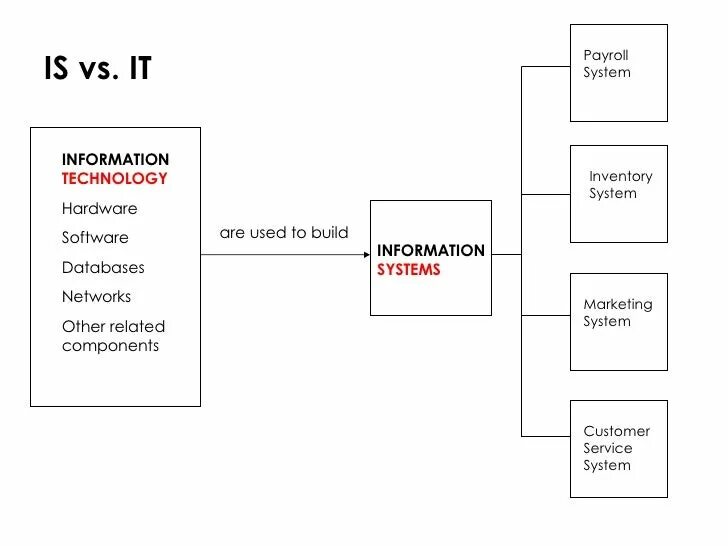 IS vs. IT

INFORMATION TECHNOLOGY

Hardware

Software

Databases

Networks

Other related components

are used to build

INFORMATION SYSTEMS

Payroll System

Inventory System

Marketing System

Customer Service System